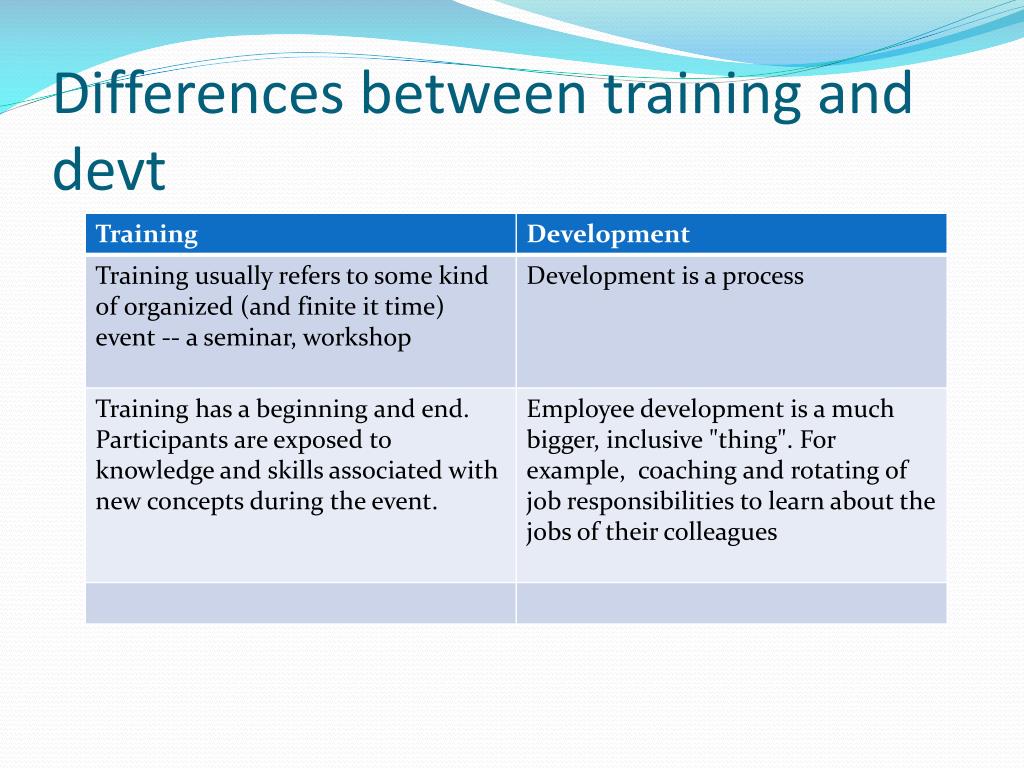 Differences between training and devt

| Training | Development |
|---|---|
| Training usually refers to some kind of organized (and finite it time) event -- a seminar, workshop | Development is a process |
| Training has a beginning and end. Participants are exposed to knowledge and skills associated with new concepts during the event. | Employee development is a much bigger, inclusive "thing". For example, coaching and rotating of job responsibilities to learn about the jobs of their colleagues |
| | |